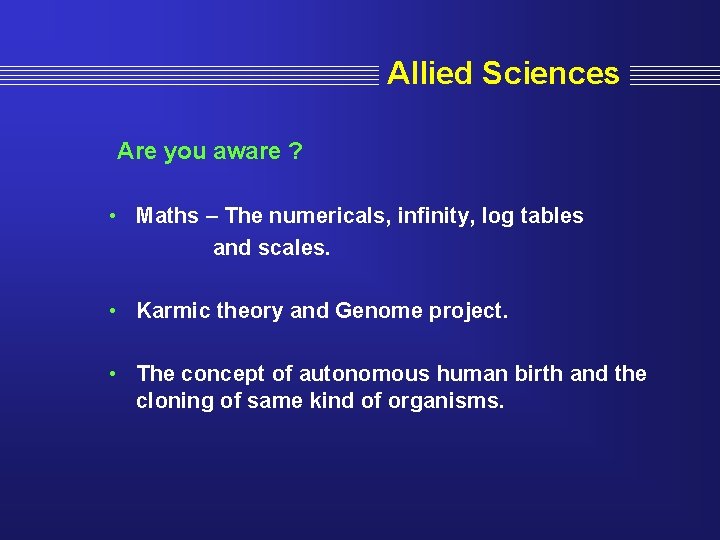 Allied Sciences

Are you aware ?

• Maths – The numericals, infinity, log tables and scales.

• Karmic theory and Genome project.

• The concept of autonomous human birth and the cloning of same kind of organisms.